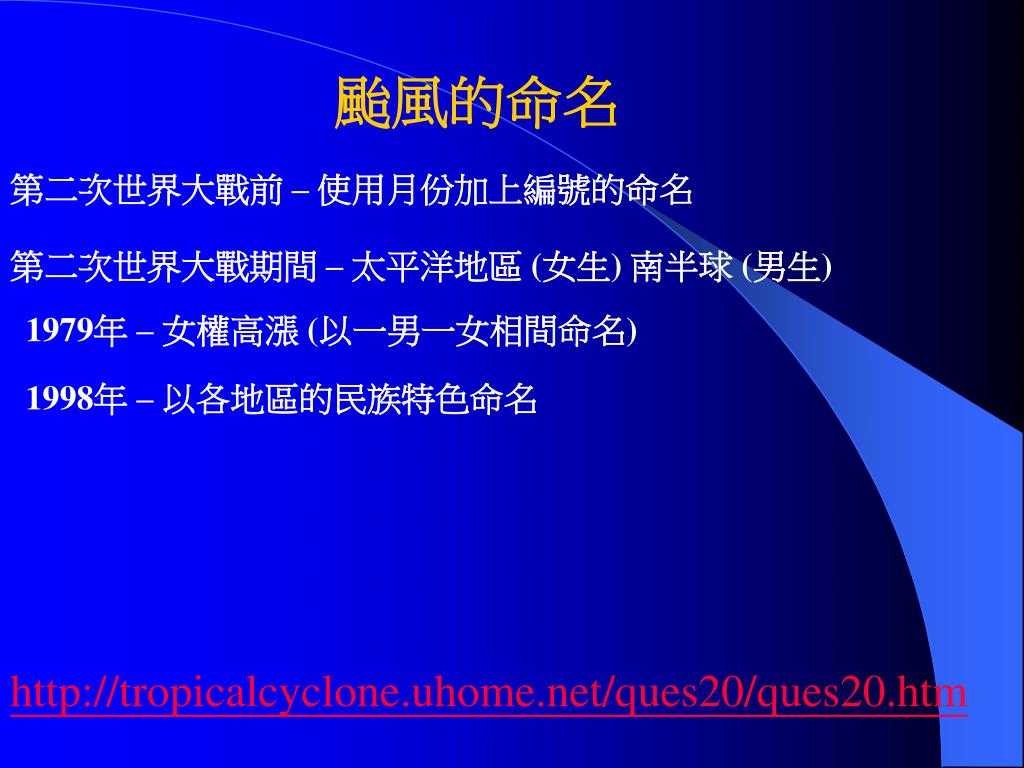 颱風的命名

第二次世界大戰前 – 使用月份加上編號的命名

第二次世界大戰期間 – 太平洋地區 (女生) 南半球 (男生)

1979年 – 女權高漲 (以一男一女相間命名)

1998年 – 以各地區的民族特色命名

http://tropicalcyclone.uhome.net/ques20/ques20.htm